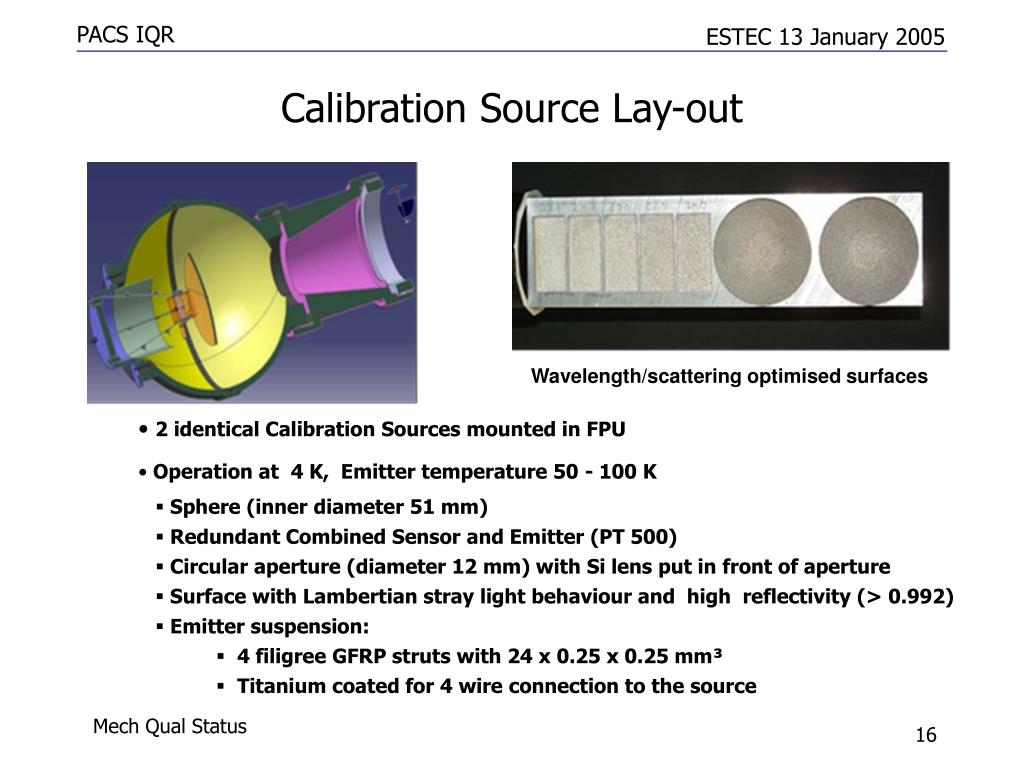 PACS IQR

ESTEC 13 January 2005

Calibration Source Lay-out

Wavelength/scattering optimised surfaces

• 2 identical Calibration Sources mounted in FPU

• Operation at 4 K, Emitter temperature 50 - 100 K

▪ Sphere (inner diameter 51 mm)

▪ Redundant Combined Sensor and Emitter (PT 500)

▪ Circular aperture (diameter 12 mm) with Si lens put in front of aperture

▪ Surface with Lambertian stray light behaviour and high reflectivity (> 0.992)

▪ Emitter suspension:

▪ 4 filigree GFRP struts with 24 x 0.25 x 0.25 mm³

▪ Titanium coated for 4 wire connection to the source

Mech Qual Status

16